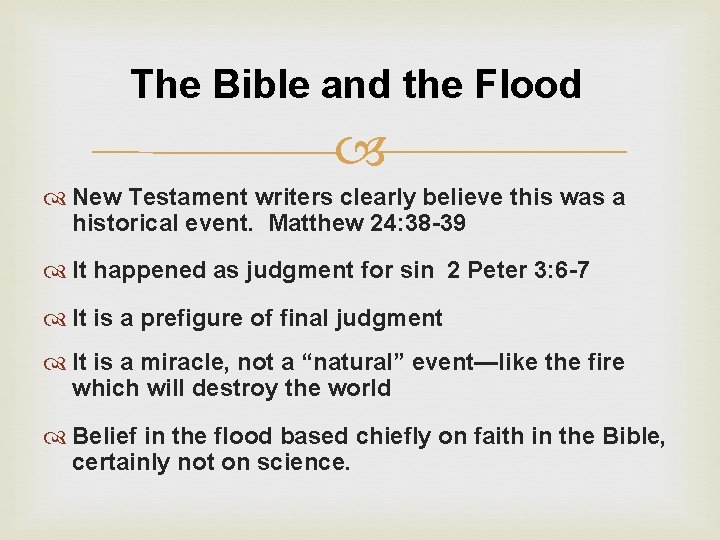 The Bible and the Flood

New Testament writers clearly believe this was a historical event. Matthew 24:38-39

It happened as judgment for sin 2 Peter 3:6-7

It is a prefigure of final judgment

It is a miracle, not a “natural” event—like the fire which will destroy the world

Belief in the flood based chiefly on faith in the Bible, certainly not on science.